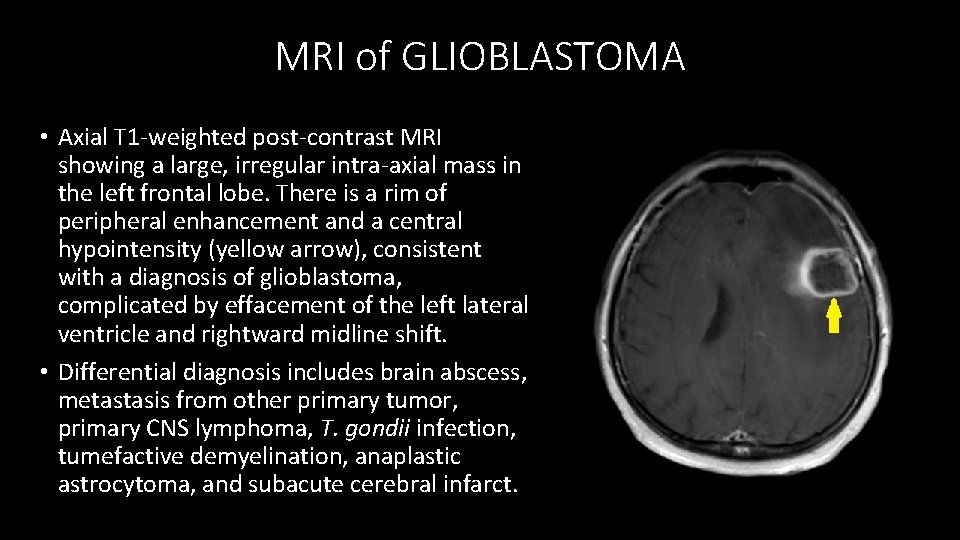 MRI of GLIOBLASTOMA

• Axial T1-weighted post-contrast MRI showing a large, irregular intra-axial mass in the left frontal lobe. There is a rim of peripheral enhancement and a central hypointensity (yellow arrow), consistent with a diagnosis of glioblastoma, complicated by effacement of the left lateral ventricle and rightward midline shift.

• Differential diagnosis includes brain abscess, metastasis from other primary tumor, primary CNS lymphoma, T. gondii infection, tumefactive demyelination, anaplastic astrocytoma, and subacute cerebral infarct.